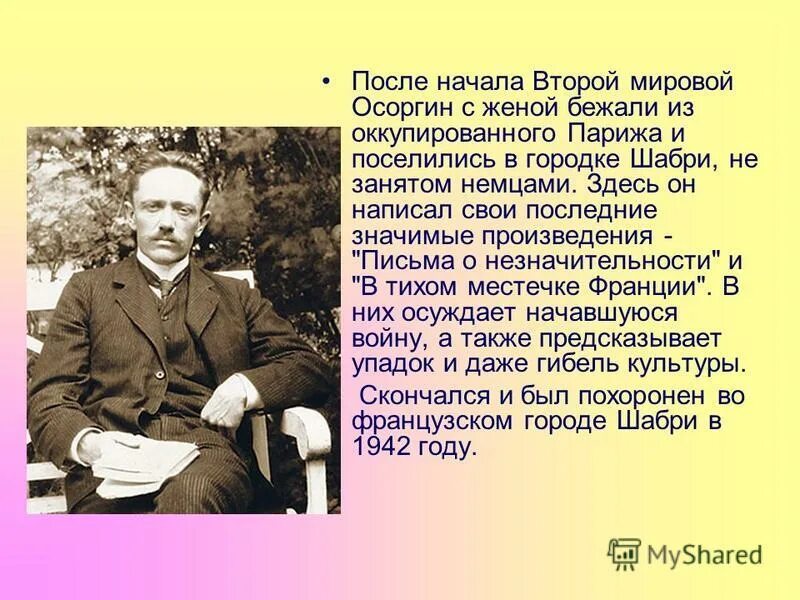 • После начала Второй мировой Осоргин с женой бежали из оккупированного Парижа и поселились в городке Шабри, не занятом немцами. Здесь он написал свои последние значимые произведения - "Письма о незначительности" и "В тихом местечке Франции". В них осуждает начавшуюся войну, а также предсказывает упадок и даже гибель культуры.

Скончался и был похоронен во французском городе Шабри в 1942 году.

MyShared